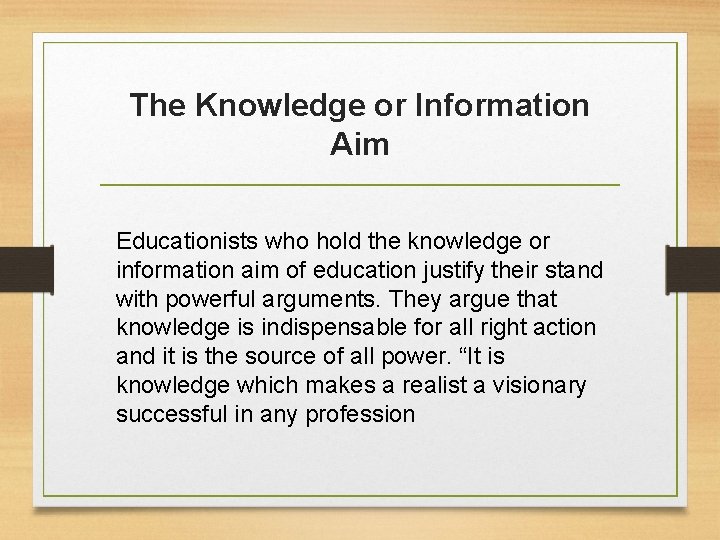 The Knowledge or Information Aim

Educationists who hold the knowledge or information aim of education justify their stand with powerful arguments. They argue that knowledge is indispensable for all right action and it is the source of all power. “It is knowledge which makes a realist a visionary successful in any profession